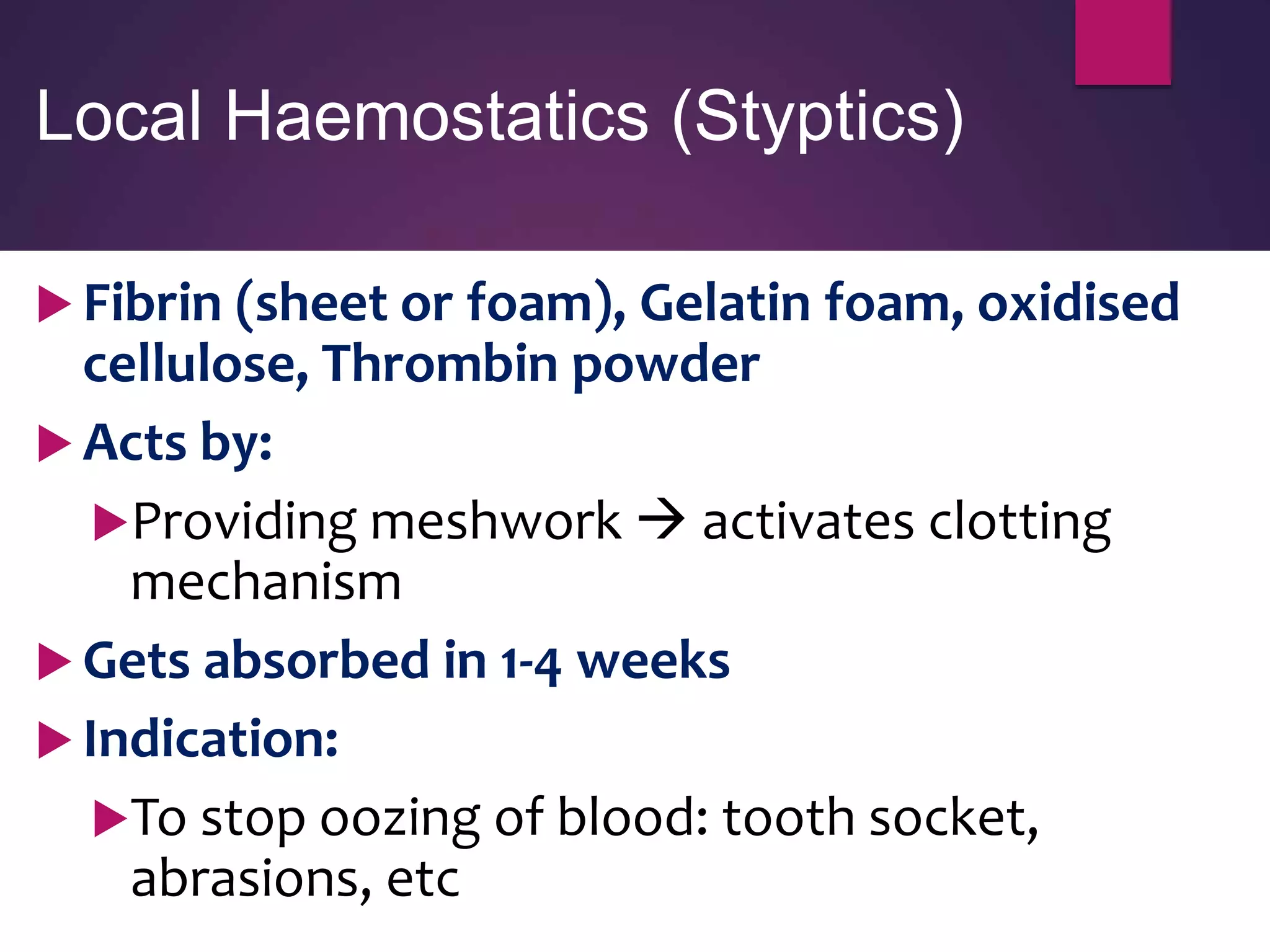 Local Haemostatics (Styptics)

Fibrin (sheet or foam), Gelatin foam, oxidised cellulose, Thrombin powder

Acts by:

Providing meshwork → activates clotting mechanism

Gets absorbed in 1-4 weeks

Indication:

To stop oozing of blood: tooth socket, abrasions, etc